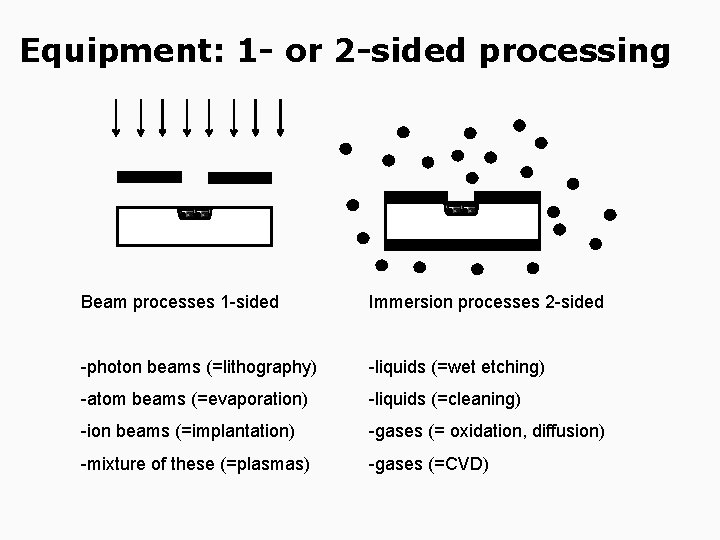 Equipment: 1- or 2-sided processing

Beam processes 1-sided

-photon beams (=lithography)
-atom beams (=evaporation)
-ion beams (=implantation)
-mixture of these (=plasmas)

Immersion processes 2-sided

-liquids (=wet etching)
-liquids (=cleaning)
-gases (= oxidation, diffusion)
-gases (=CVD)